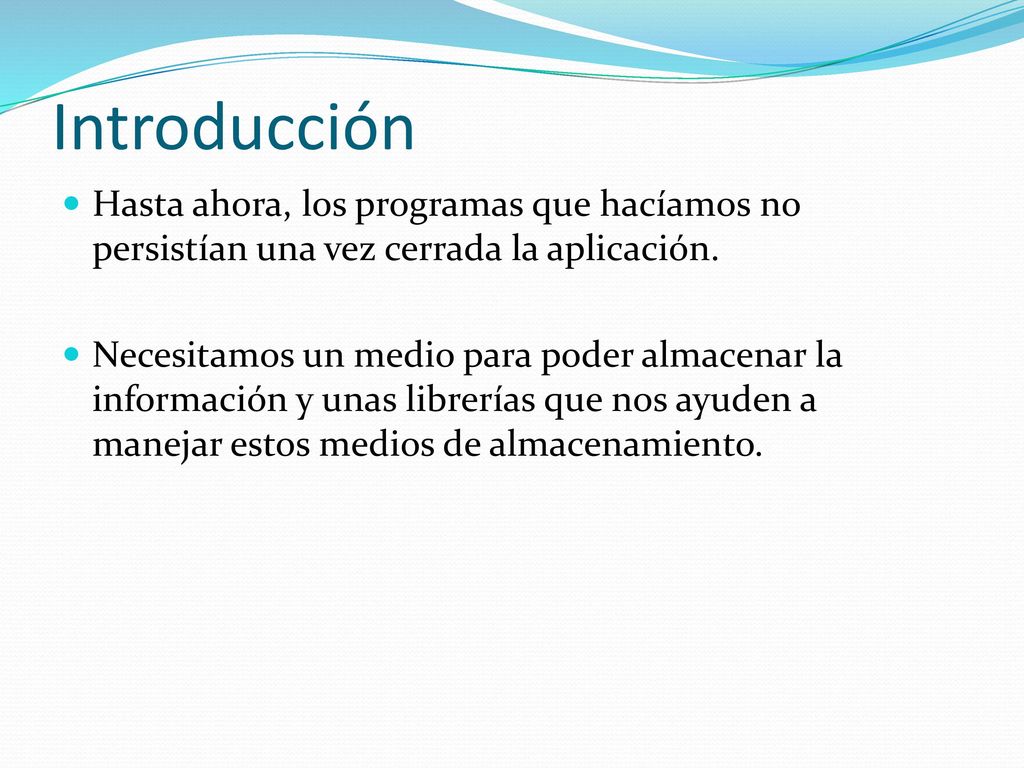 Introducción

Hasta ahora, los programas que hacíamos no persistían una vez cerrada la aplicación.

Necesitamos un medio para poder almacenar la información y unas librerías que nos ayuden a manejar estos medios de almacenamiento.